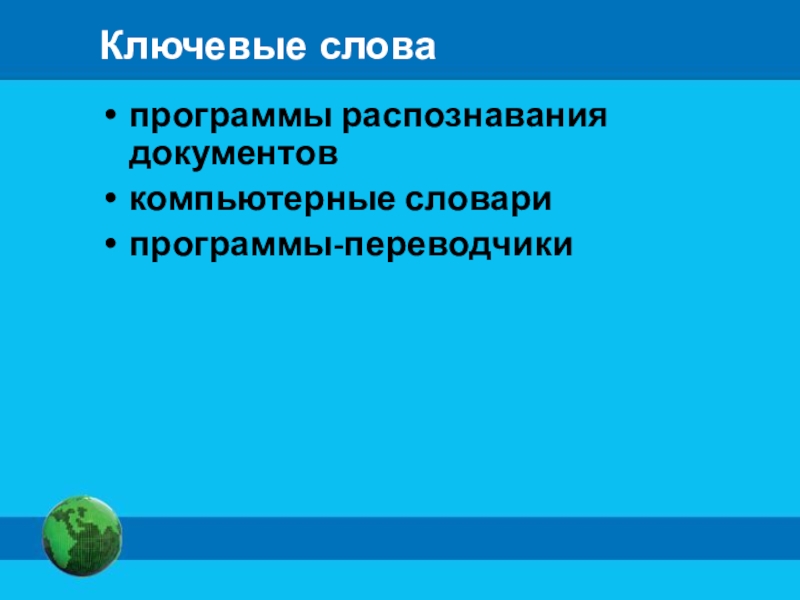 Ключевые слова

• программы распознавания документов
• компьютерные словари
• программы-переводчики